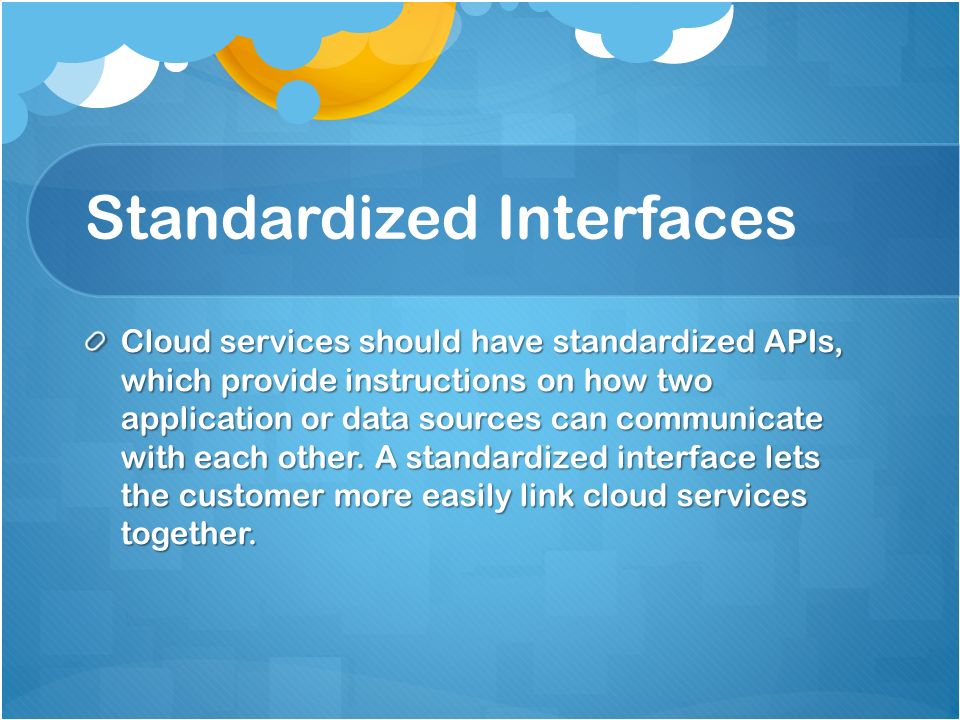 Standardized Interfaces

Cloud services should have standardized APIs, which provide instructions on how two application or data sources can communicate with each other. A standardized interface lets the customer more easily link cloud services together.